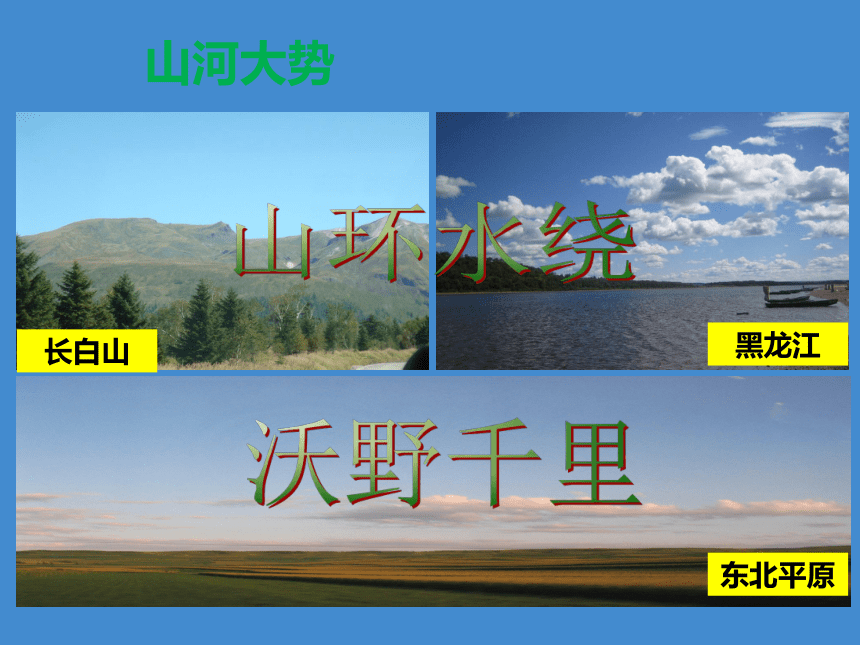 山河大势

山环水绕

长白山

黑龙江

沃野千里

东北平原